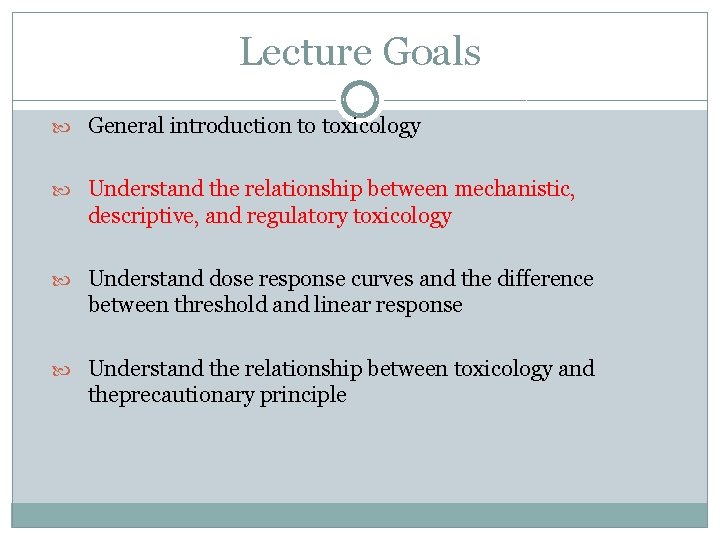 Lecture Goals

General introduction to toxicology

Understand the relationship between mechanistic, descriptive, and regulatory toxicology

Understand dose response curves and the difference between threshold and linear response

Understand the relationship between toxicology and theprecautionary principle